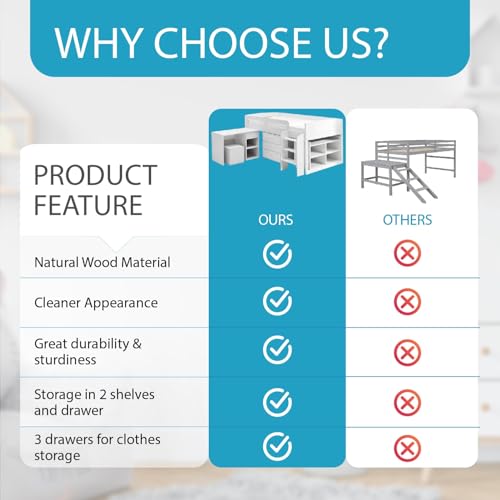 WHY CHOOSE US?

| PRODUCT FEATURE | OURS | OTHERS |
|---|---|---|
| Natural Wood Material | ✓ | ✗ |
| Cleaner Appearance | ✓ | ✗ |
| Great durability & sturdiness | ✓ | ✗ |
| Storage in 2 shelves and drawer | ✓ | ✗ |
| 3 drawers for clothes storage | ✓ | ✗ |